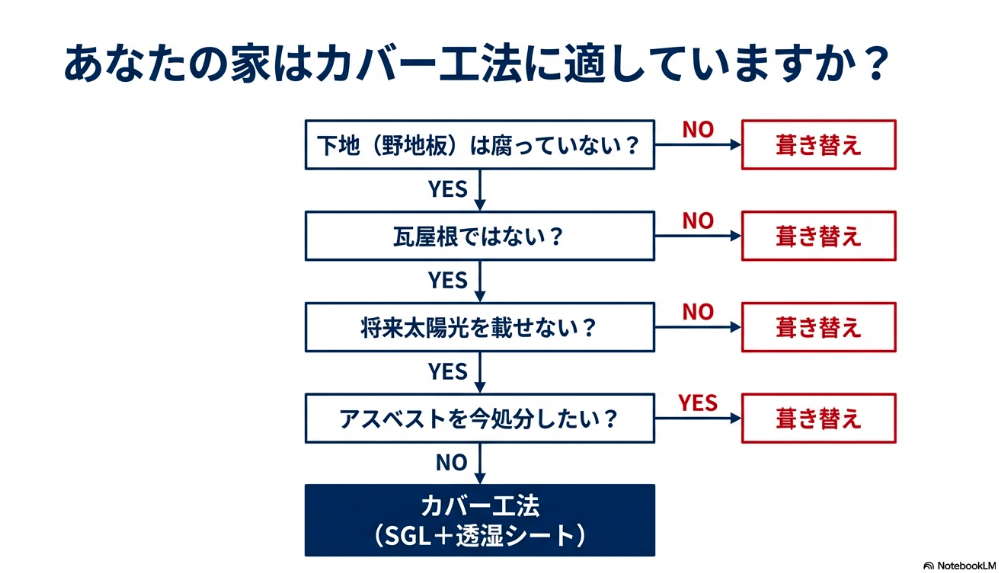 あなたの家はカバー工法に適していますか？

下地（野地板）は腐っていない？
NO
葺き替え
YES
瓦屋根ではない？
NO
葺き替え
YES
将来太陽光を載せない？
NO
葺き替え
YES
アスベストを今処分したい？
YES
葺き替え
NO
カバー工法
（SGL＋透湿シート）

NotebookLM